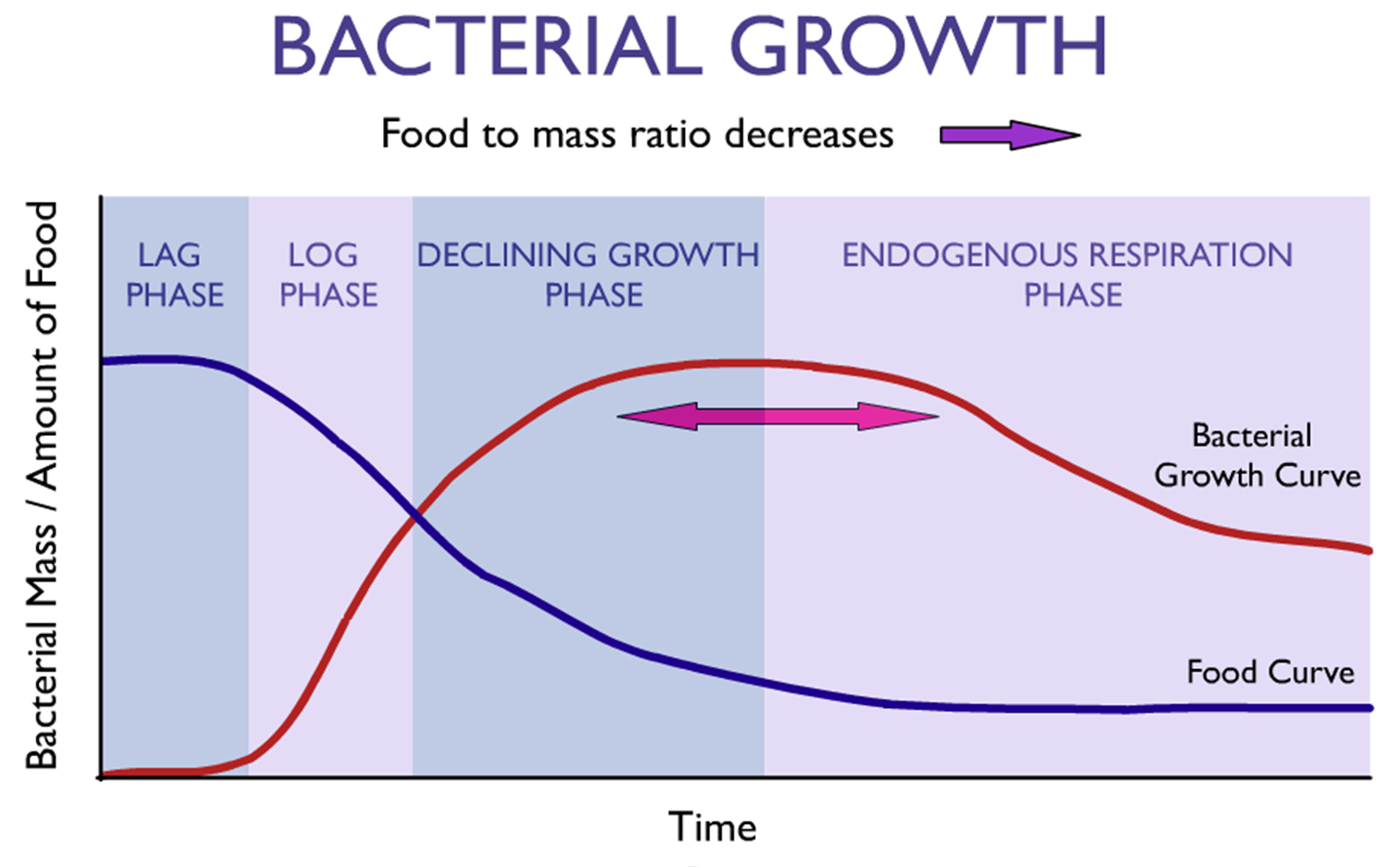 BACTERIAL GROWTH

Food to mass ratio decreases

Bacterial Mass / Amount of Food

LAG PHASE

LOG PHASE

DECLINING GROWTH PHASE

ENDOGENOUS RESPIRATION PHASE

Bacterial Growth Curve

Food Curve

Time